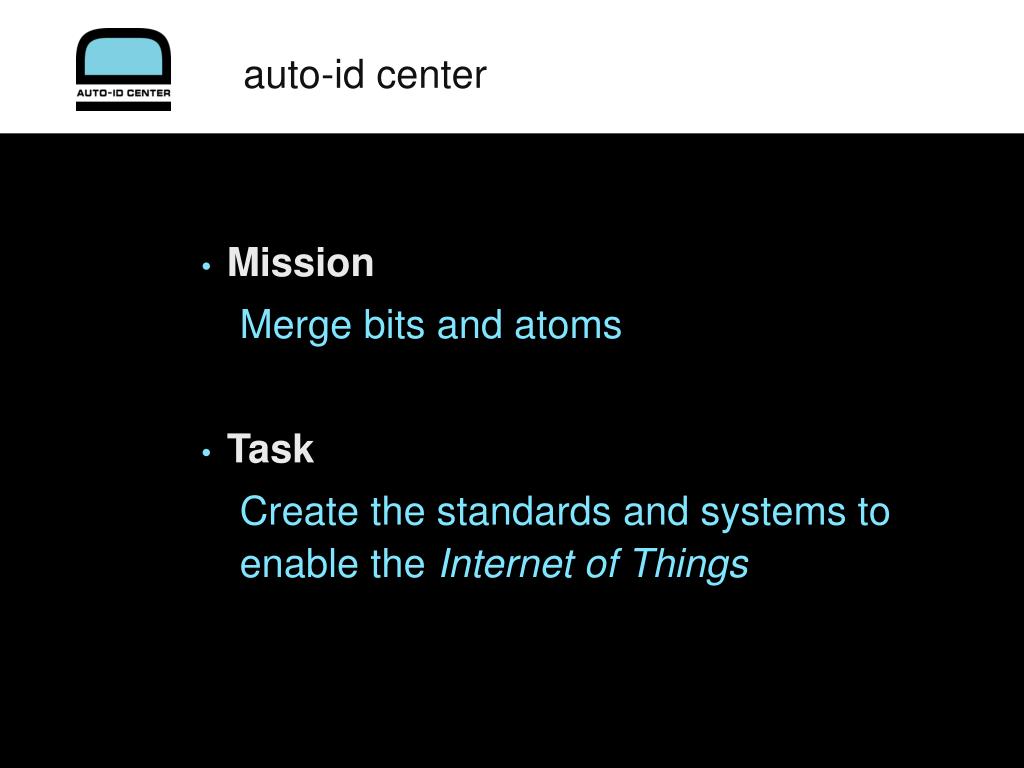 AUTO-ID CENTER

auto-id center

• Mission

Merge bits and atoms

• Task

Create the standards and systems to enable the Internet of Things